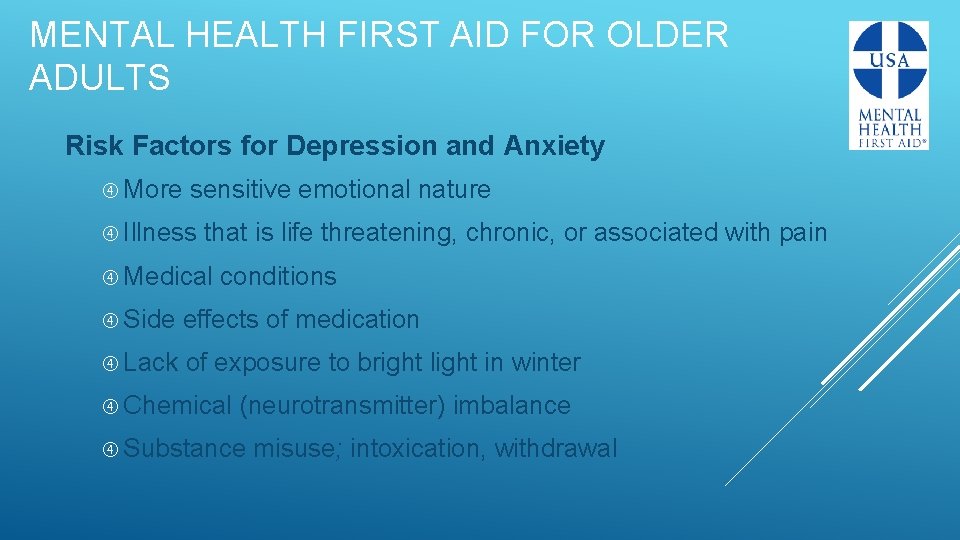 MENTAL HEALTH FIRST AID FOR OLDER ADULTS

USA
MENTAL HEALTH FIRST AID®

Risk Factors for Depression and Anxiety

More sensitive emotional nature

Illness that is life threatening, chronic, or associated with pain

Medical conditions

Side effects of medication

Lack of exposure to bright light in winter

Chemical (neurotransmitter) imbalance

Substance misuse; intoxication, withdrawal